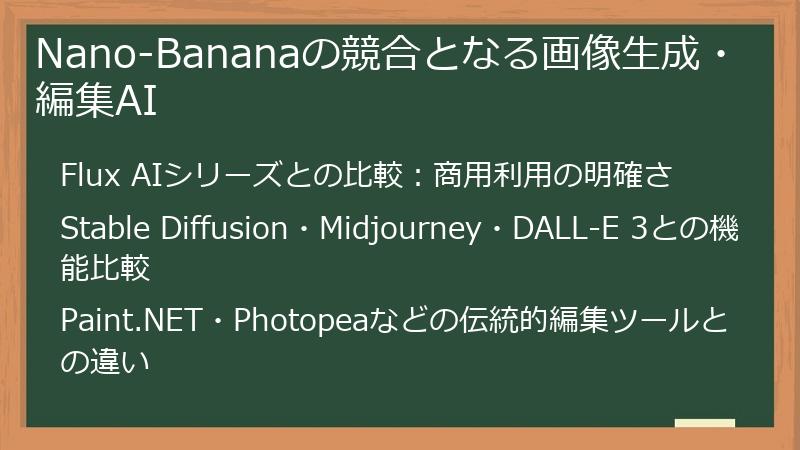 Nano-Bananaの競合となる画像生成・編集AI

Flux AIシリーズとの比較：商用利用の明確さ

Stable Diffusion・Midjourney・DALL-E 3との機能比較

Paint.NET・Photopeaなどの伝統的編集ツールとの違い